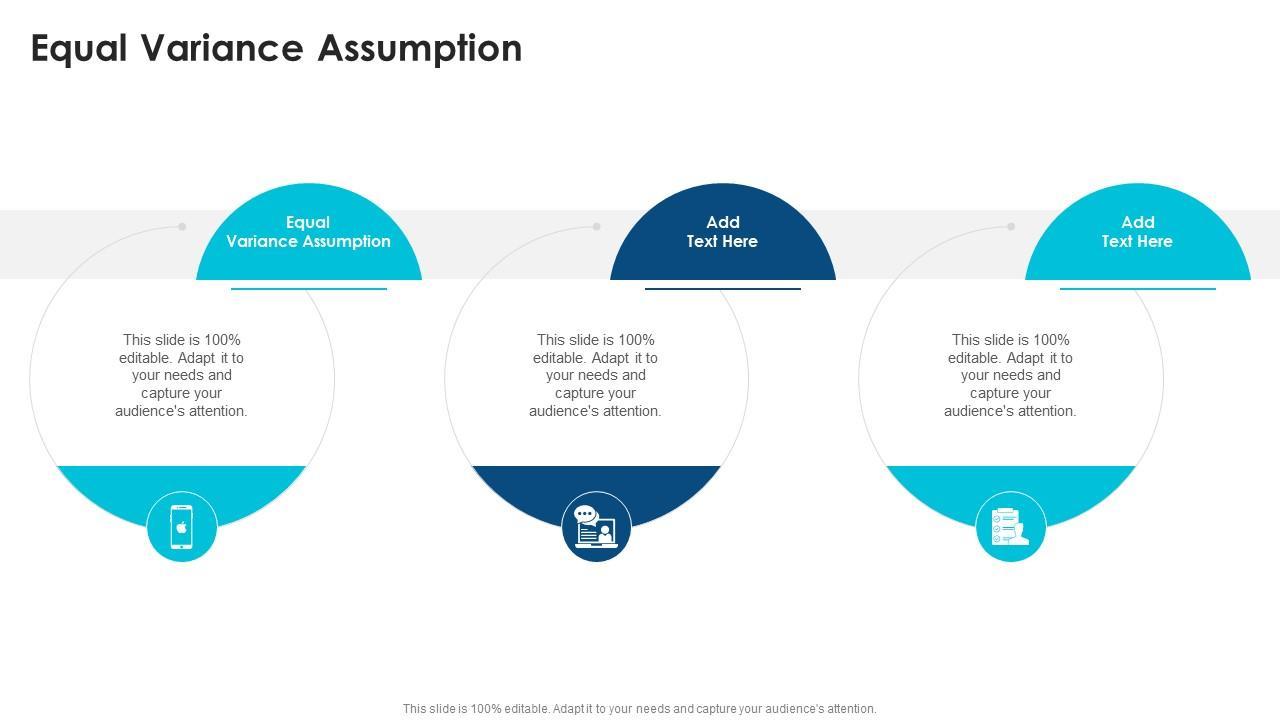 Equal Variance Assumption

Equal Variance Assumption

This slide is 100% editable. Adapt it to your needs and capture your audience's attention.

Add Text Here

This slide is 100% editable. Adapt it to your needs and capture your audience's attention.

Add Text Here

This slide is 100% editable. Adapt it to your needs and capture your audience's attention.

This slide is 100% editable. Adapt it to your needs and capture your audience's attention.